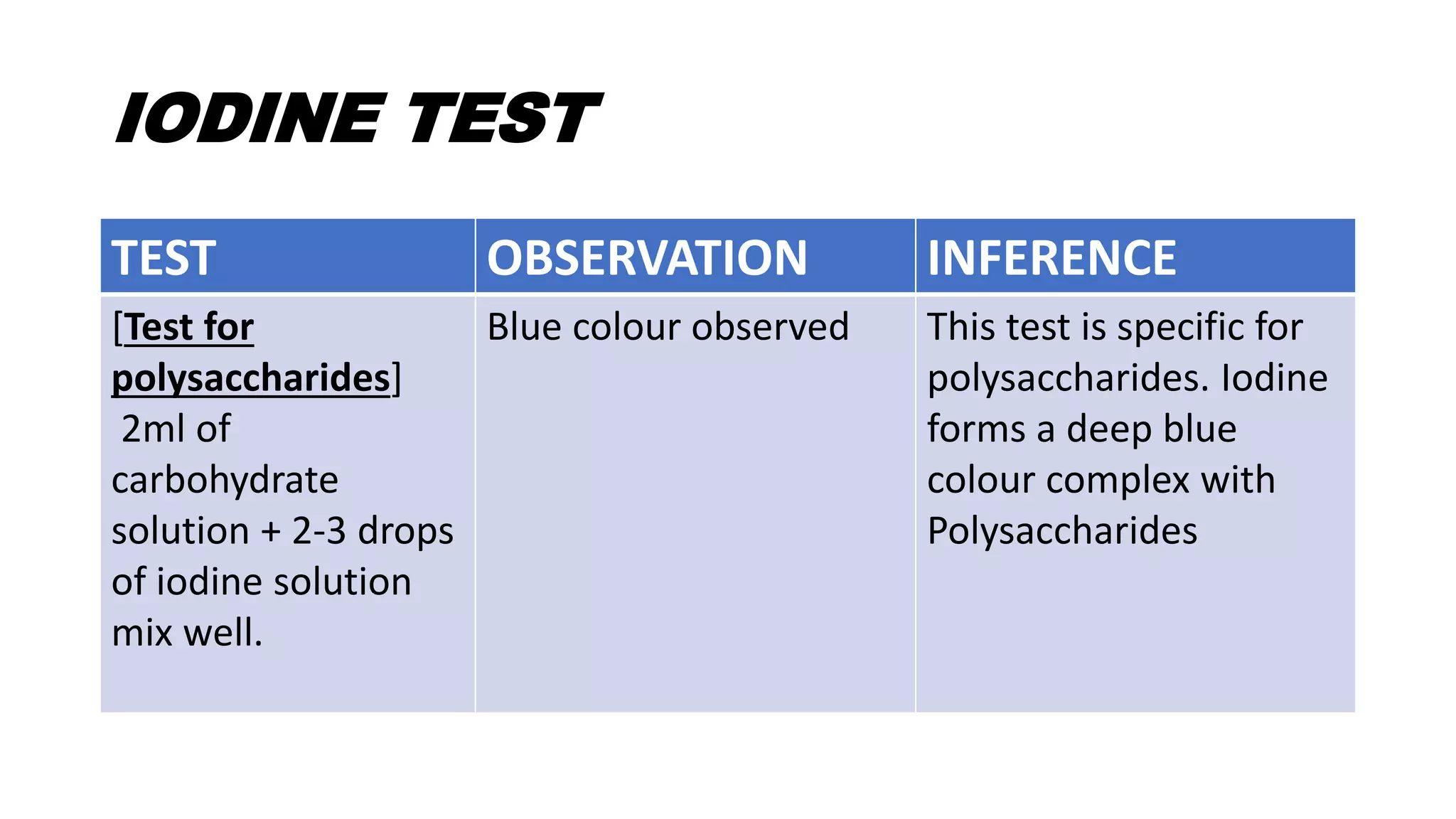 IODINE TEST

| TEST | OBSERVATION | INFERENCE |
|---|---|---|
| [Test for polysaccharides] 2ml of carbohydrate solution + 2-3 drops of iodine solution mix well. | Blue colour observed | This test is specific for polysaccharides. Iodine forms a deep blue colour complex with Polysaccharides |